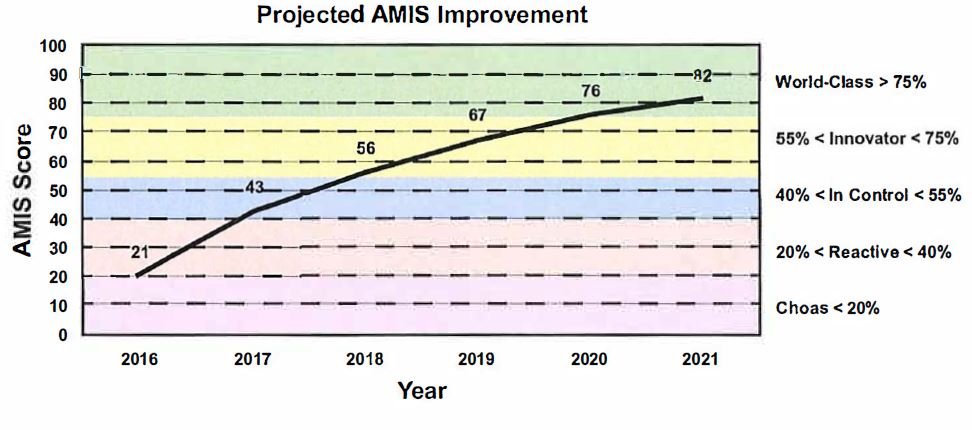 Projected AMIS Improvement

AMIS Score

100
90
80
70
60
50
40
30
20
10
0

21
43
56
67
76
82

World-Class > 75%
55% < Innovator < 75%
40% < In Control < 55%
20% < Reactive < 40%
Choas < 20%

2016
2017
2018
2019
2020
2021

Year